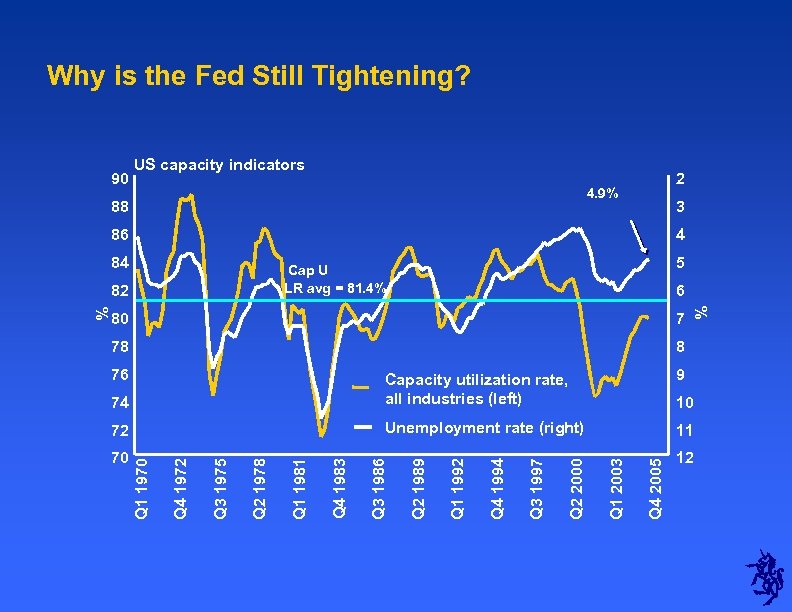 Why is the Fed Still Tightening?

US capacity indicators

90
88
86
84
82
80
78
76
74
72
70

%

2
3
4
5
6
7
8
9
10
11
12

%

4.9%

Cap U
LR avg = 81.4%

Capacity utilization rate, all industries (left)

Unemployment rate (right)

Q1 1970
Q4 1972
Q3 1975
Q2 1978
Q1 1981
Q4 1983
Q3 1986
Q2 1989
Q1 1992
Q4 1994
Q3 1997
Q2 2000
Q1 2003
Q4 2005